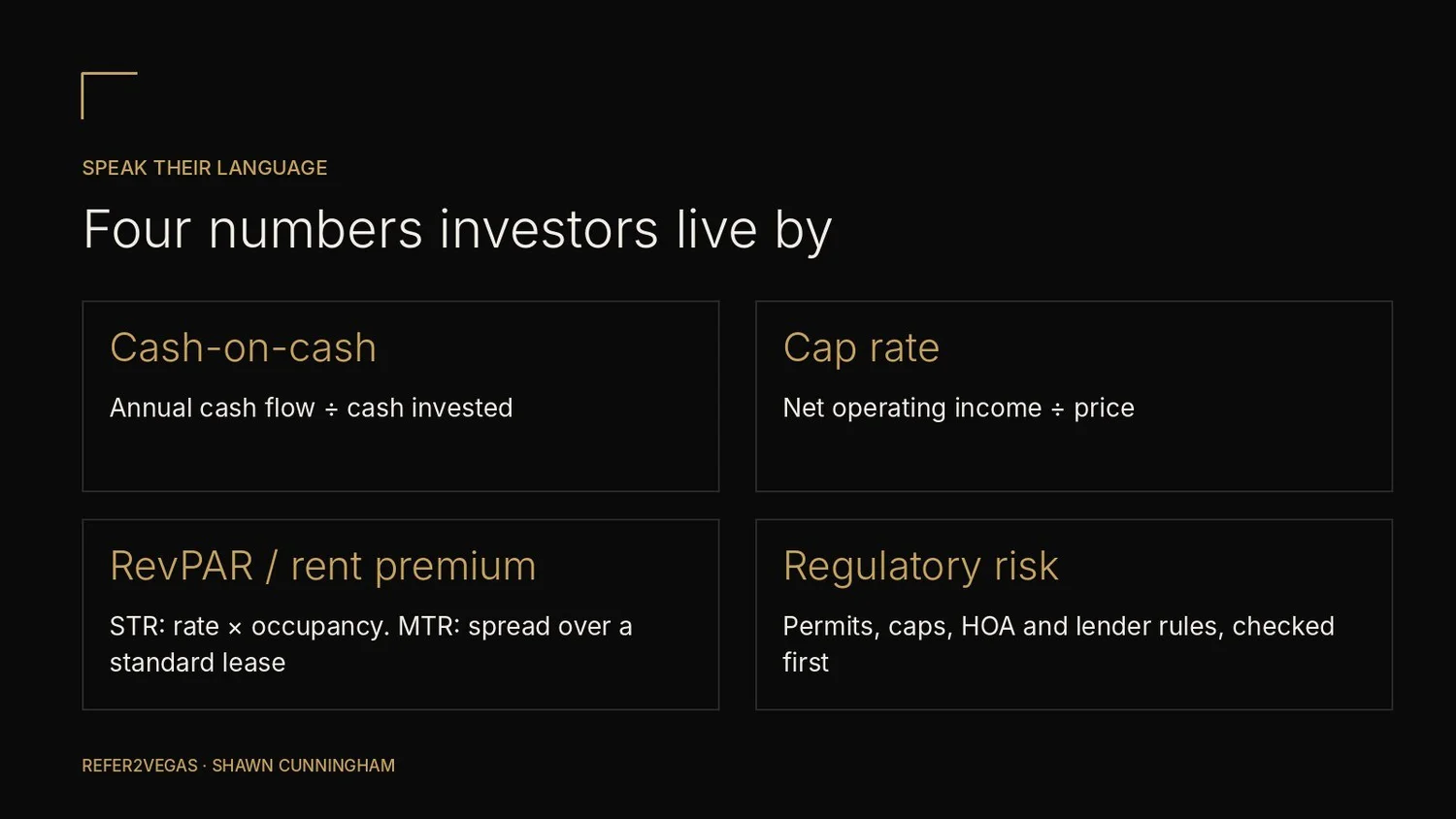 SPEAK THEIR LANGUAGE

Four numbers investors live by

Cash-on-cash

Annual cash flow ÷ cash invested

Cap rate

Net operating income ÷ price

RevPAR / rent premium

STR: rate × occupancy. MTR: spread over a standard lease

Regulatory risk

Permits, caps, HOA and lender rules, checked first

REFER2VEGAS · SHAWN CUNNINGHAM